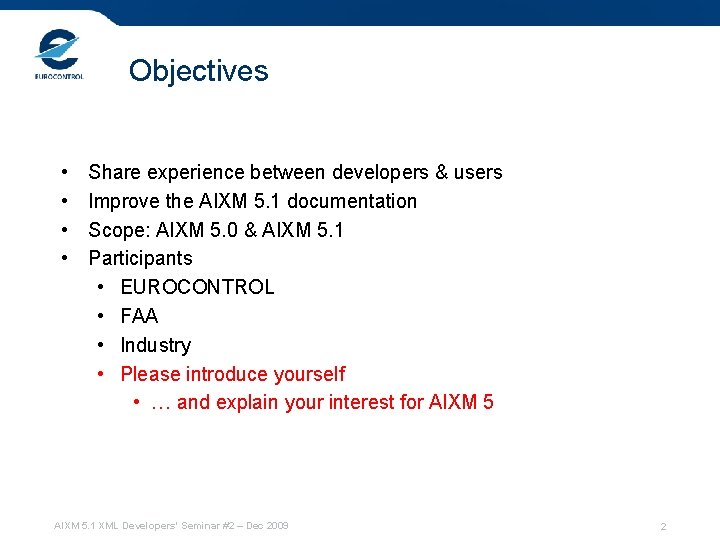 EUROCONTROL

Objectives

• Share experience between developers & users
• Improve the AIXM 5.1 documentation
• Scope: AIXM 5.0 & AIXM 5.1
• Participants
  • EUROCONTROL
  • FAA
  • Industry
  • Please introduce yourself
    • … and explain your interest for AIXM 5

AIXM 5.1 XML Developers' Seminar #2 – Dec 2009

2